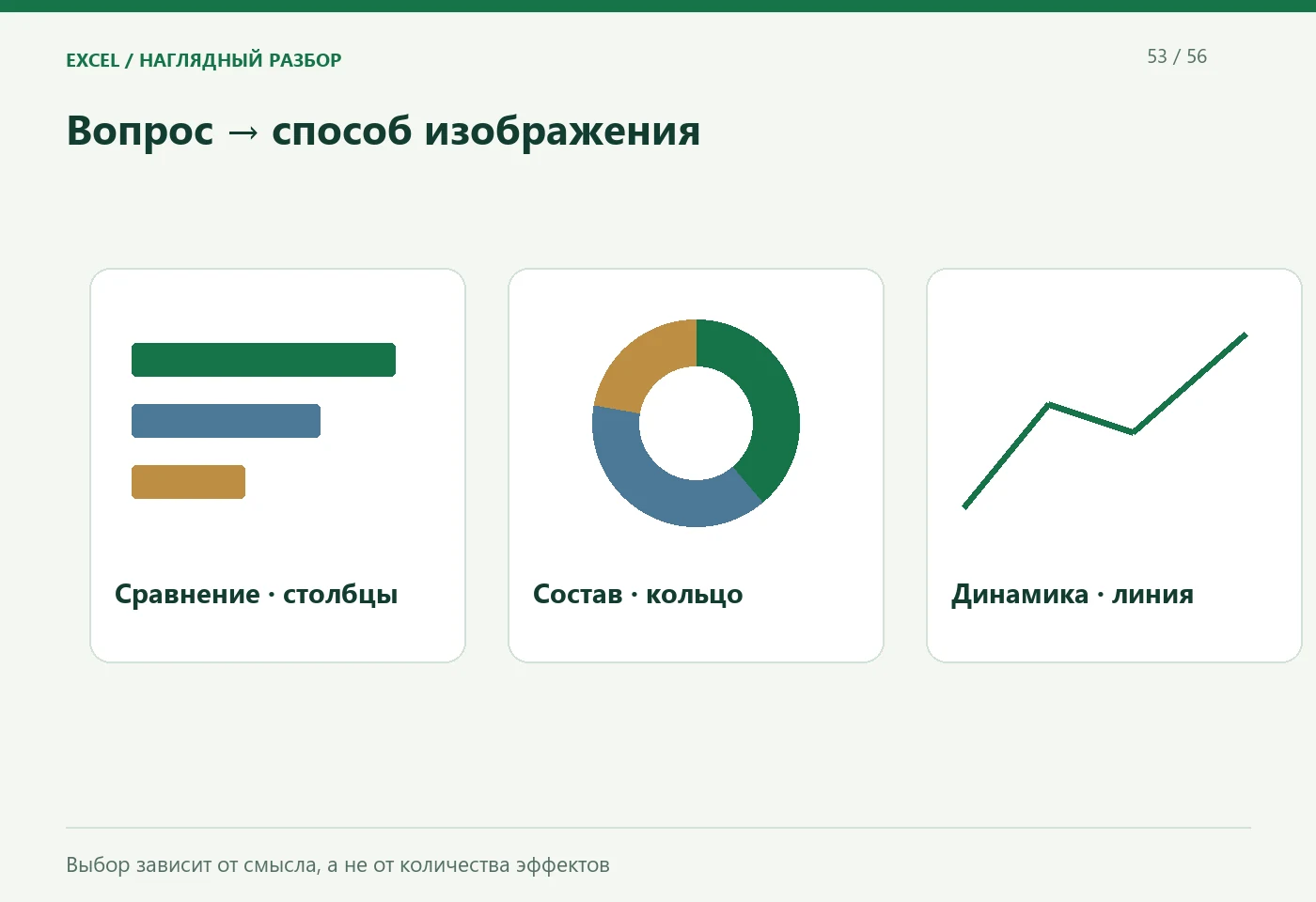 EXCEL / НАГЛЯДНЫЙ РАЗБОР

53 / 56

Вопрос → способ изображения

Сравнение · столбцы

Состав · кольцо

Динамика · линия

Выбор зависит от смысла, а не от количества эффектов